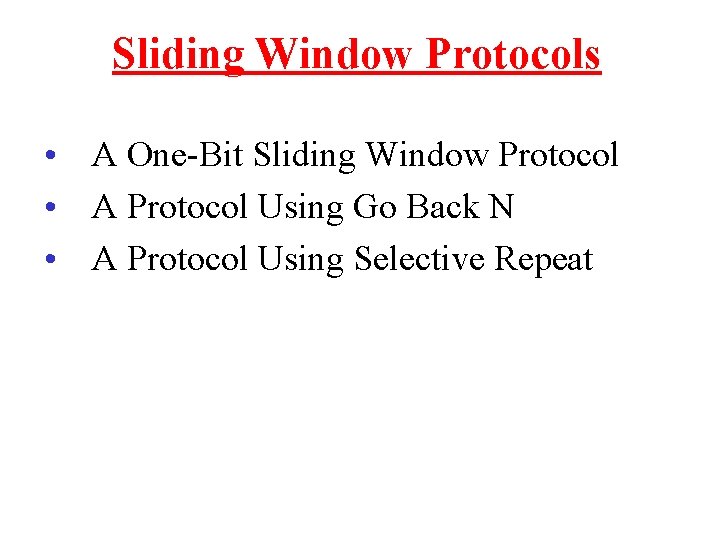 Sliding Window Protocols

• A One-Bit Sliding Window Protocol
• A Protocol Using Go Back N
• A Protocol Using Selective Repeat